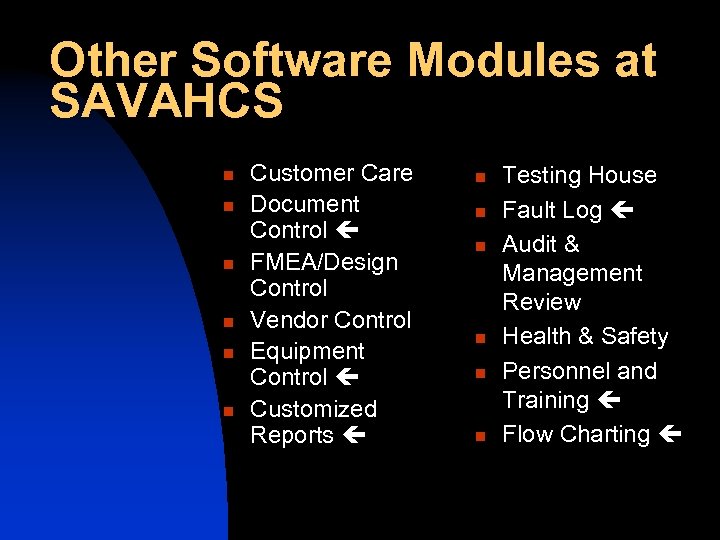 Other Software Modules at SAVAHCS

- Customer Care
- Document Control ←
- FMEA/Design Control
- Vendor Control
- Equipment Control ←
- Customized Reports ←

- Testing House
- Fault Log ←
- Audit & Management Review
- Health & Safety
- Personnel and Training ←
- Flow Charting ←